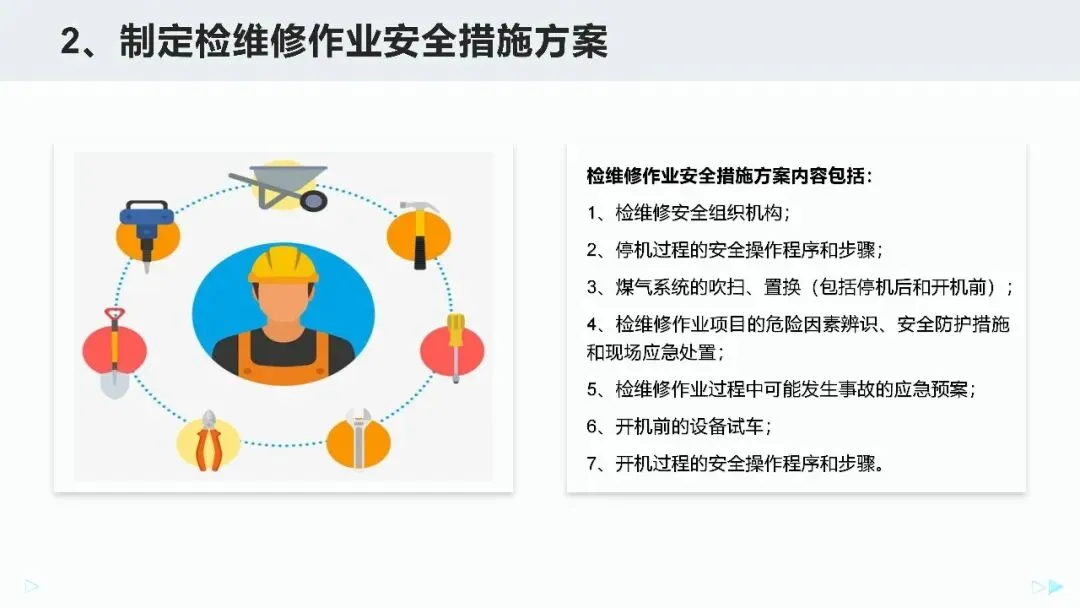 2、制定检维修作业安全措施方案

检维修作业安全措施方案内容包括：

1、检维修安全组织机构；

2、停机过程的安全操作程序和步骤；

3、煤气系统的吹扫、置换（包括停机后和开机前）；

4、检维修作业项目的危险因素辨识、安全防护措施和现场应急处置；

5、检维修作业过程中可能发生事故的应急预案；

6、开机前的设备试车；

7、开机过程的安全操作程序和步骤。